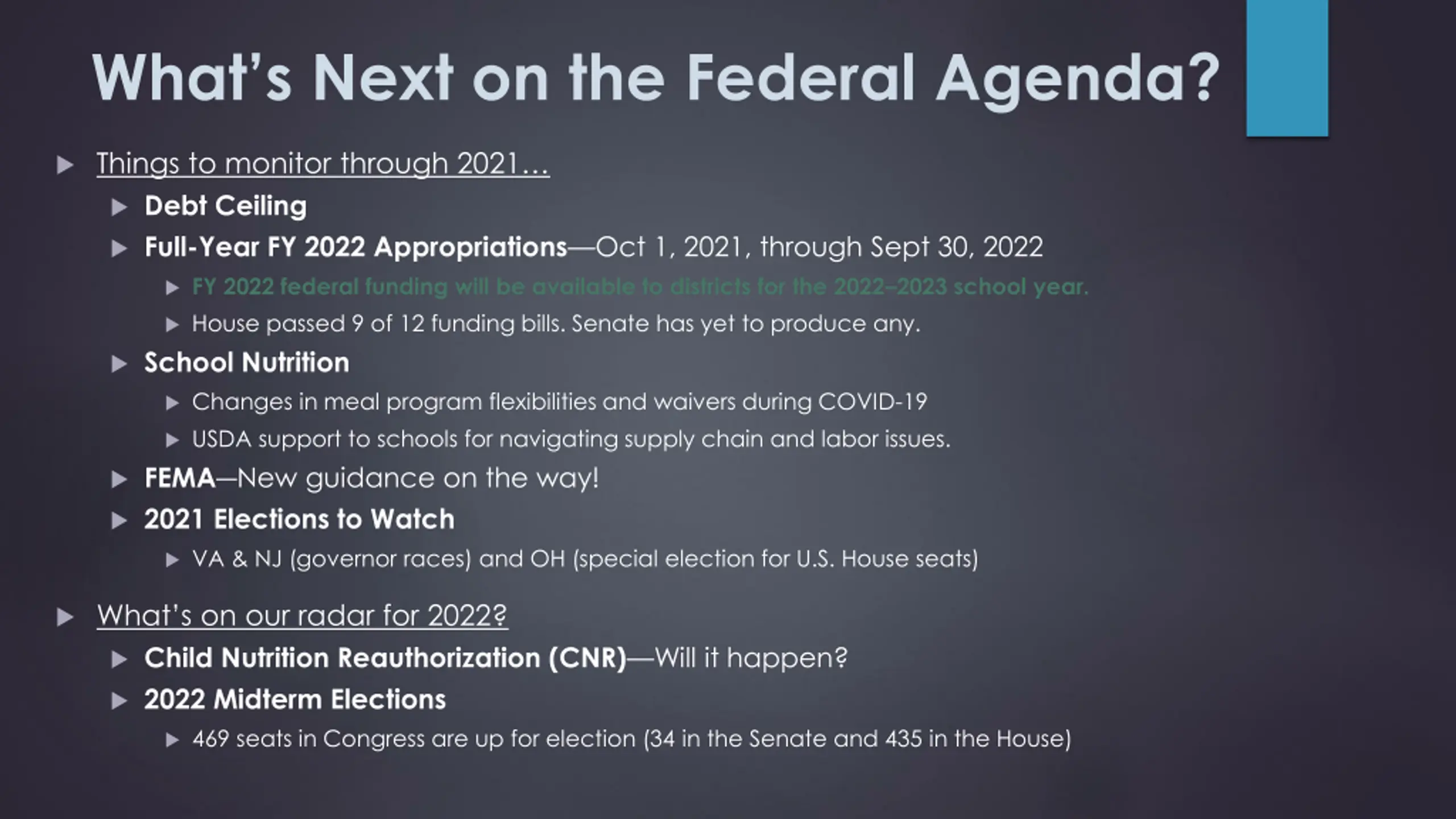 What's Next on the Federal Agenda?

Things to monitor through 2021…

Debt Ceiling

Full-Year FY 2022 Appropriations—Oct 1, 2021, through Sept 30, 2022

FY 2022 federal funding will be available to districts for the 2022–2023 school year.

House passed 9 of 12 funding bills. Senate has yet to produce any.

School Nutrition

Changes in meal program flexibilities and waivers during COVID-19

USDA support to schools for navigating supply chain and labor issues.

FEMA—New guidance on the way!

2021 Elections to Watch

VA & NJ (governor races) and OH (special election for U.S. House seats)

What's on our radar for 2022?

Child Nutrition Reauthorization (CNR)—Will it happen?

2022 Midterm Elections

469 seats in Congress are up for election (34 in the Senate and 435 in the House)